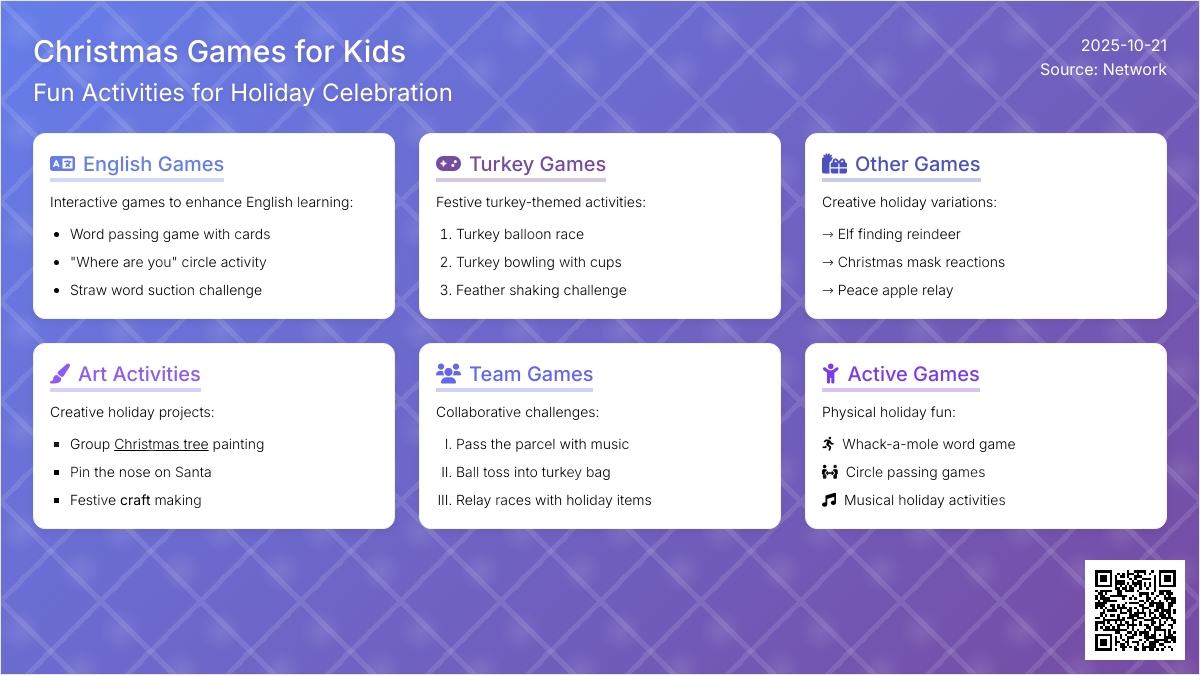 Christmas Games for Kids
Fun Activities for Holiday Celebration

2025-10-21
Source: Network

English Games
Interactive games to enhance English learning:
- Word passing game with cards
- "Where are you" circle activity
- Straw word suction challenge

Turkey Games
Festive turkey-themed activities:
1. Turkey balloon race
2. Turkey bowling with cups
3. Feather shaking challenge

Other Games
Creative holiday variations:
→ Elf finding reindeer
→ Christmas mask reactions
→ Peace apple relay

Art Activities
Creative holiday projects:
- Group Christmas tree painting
- Pin the nose on Santa
- Festive craft making

Team Games
Collaborative challenges:
I. Pass the parcel with music
II. Ball toss into turkey bag
III. Relay races with holiday items

Active Games
Physical holiday fun:
Whack-a-mole word game
Circle passing games
Musical holiday activities